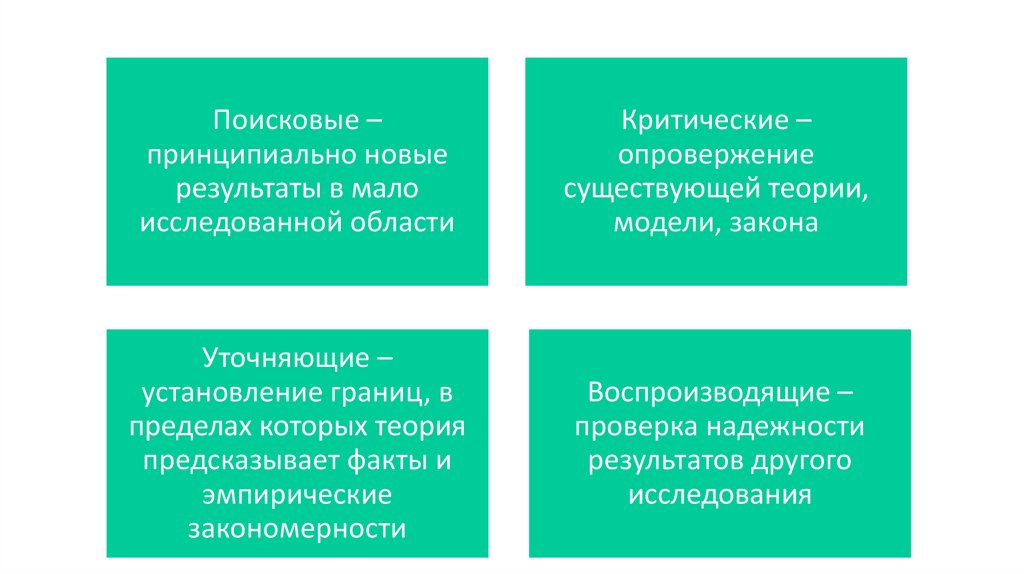 Поисковые – принципиально новые результаты в мало исследованной области

Критические – опровержение существующей теории, модели, закона

Уточняющие – установление границ, в пределах которых теория предсказывает факты и эмпирические закономерности

Воспроизводящие – проверка надежности результатов другого исследования